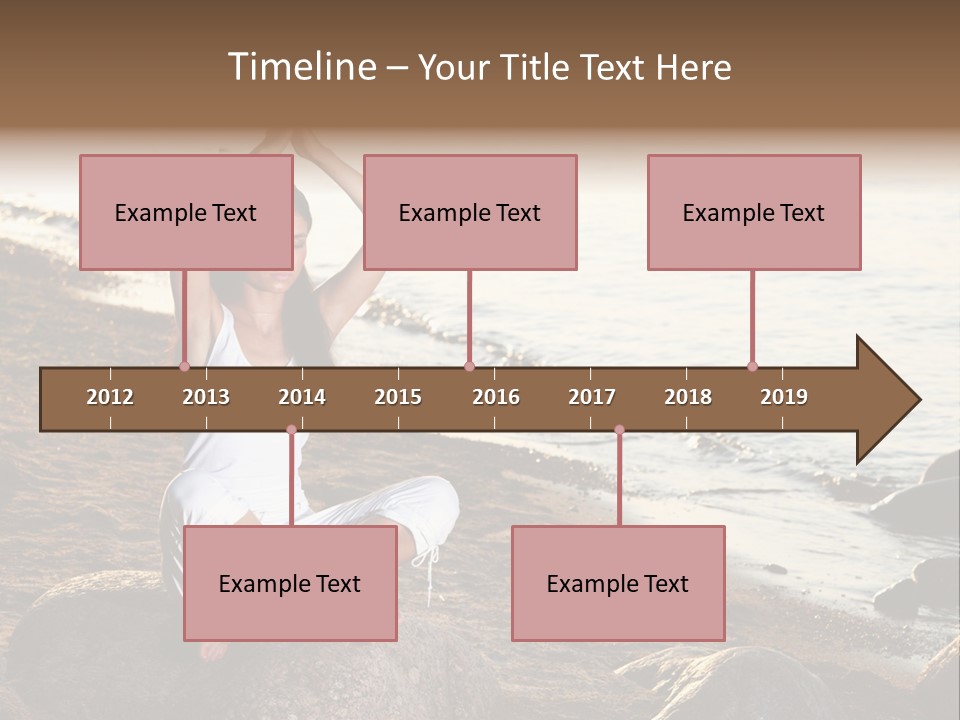 Timeline – Your Title Text Here

Example Text

Example Text

Example Text

2012 2013 2014 2015 2016 2017 2018 2019

Example Text

Example Text